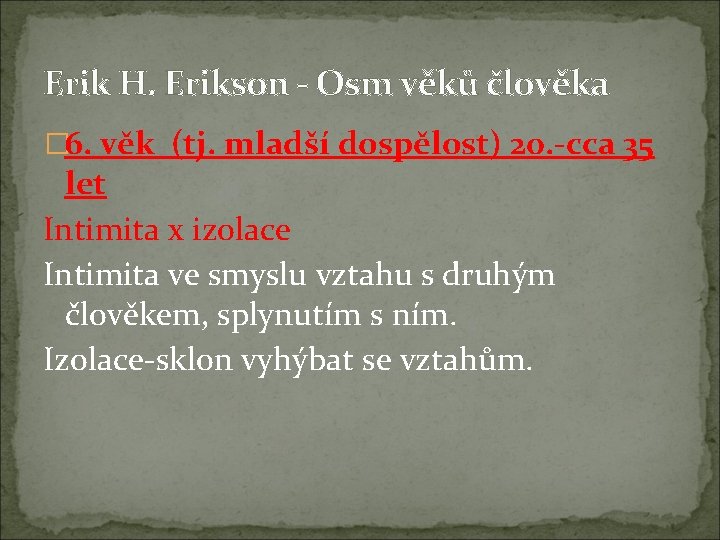 Erik H. Erikson - Osm věků člověka

6. věk (tj. mladší dospělost) 20.-cca 35 let

Intimita x izolace

Intimita ve smyslu vztahu s druhým člověkem, splynutím s ním.

Izolace-sklon vyhýbat se vztahům.